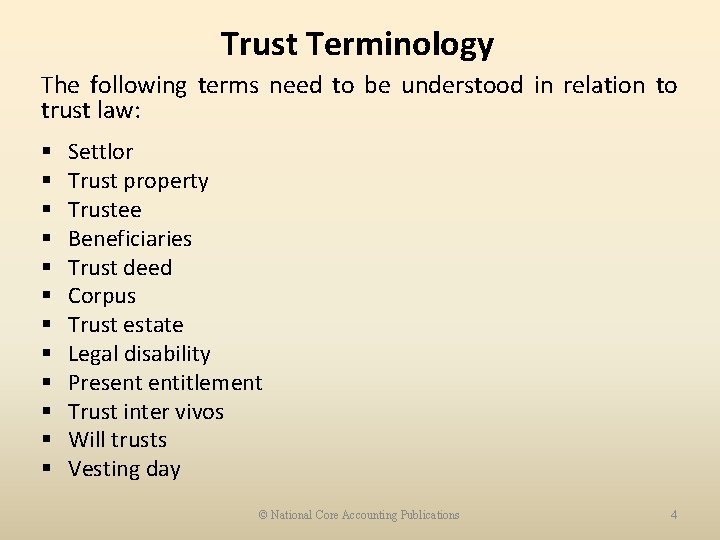 Trust Terminology

The following terms need to be understood in relation to trust law:

• Settlor
• Trust property
• Trustee
• Beneficiaries
• Trust deed
• Corpus
• Trust estate
• Legal disability
• Present entitlement
• Trust inter vivos
• Will trusts
• Vesting day

© National Core Accounting Publications

4